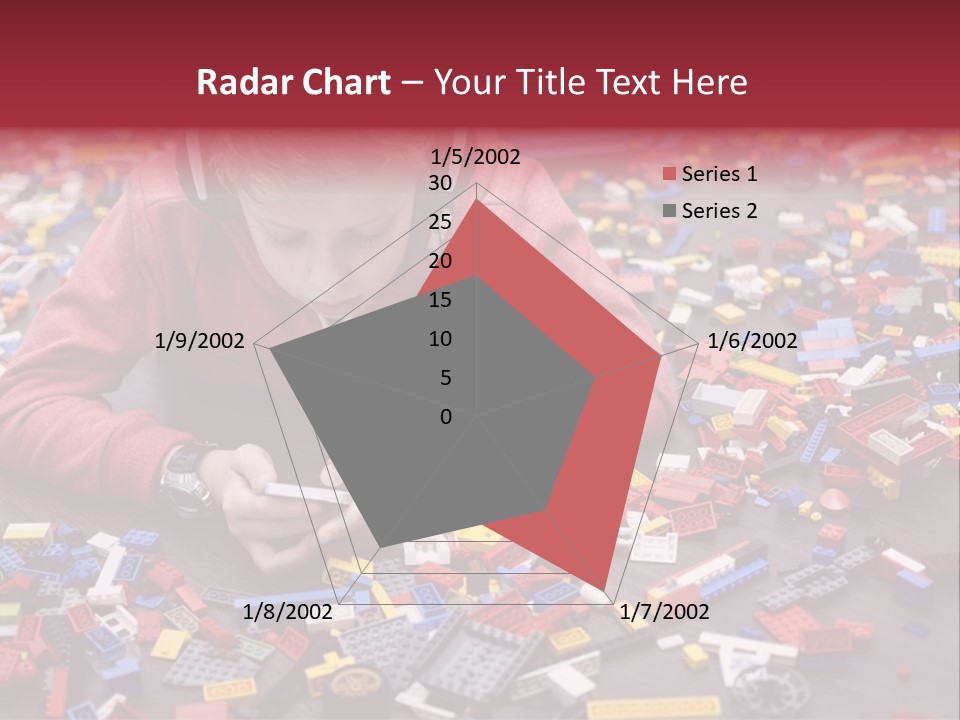 Radar Chart – Your Title Text Here

1/5/2002
30
25
20
15
10
5
0
1/6/2002
1/7/2002
1/8/2002
1/9/2002

Series 1
Series 2